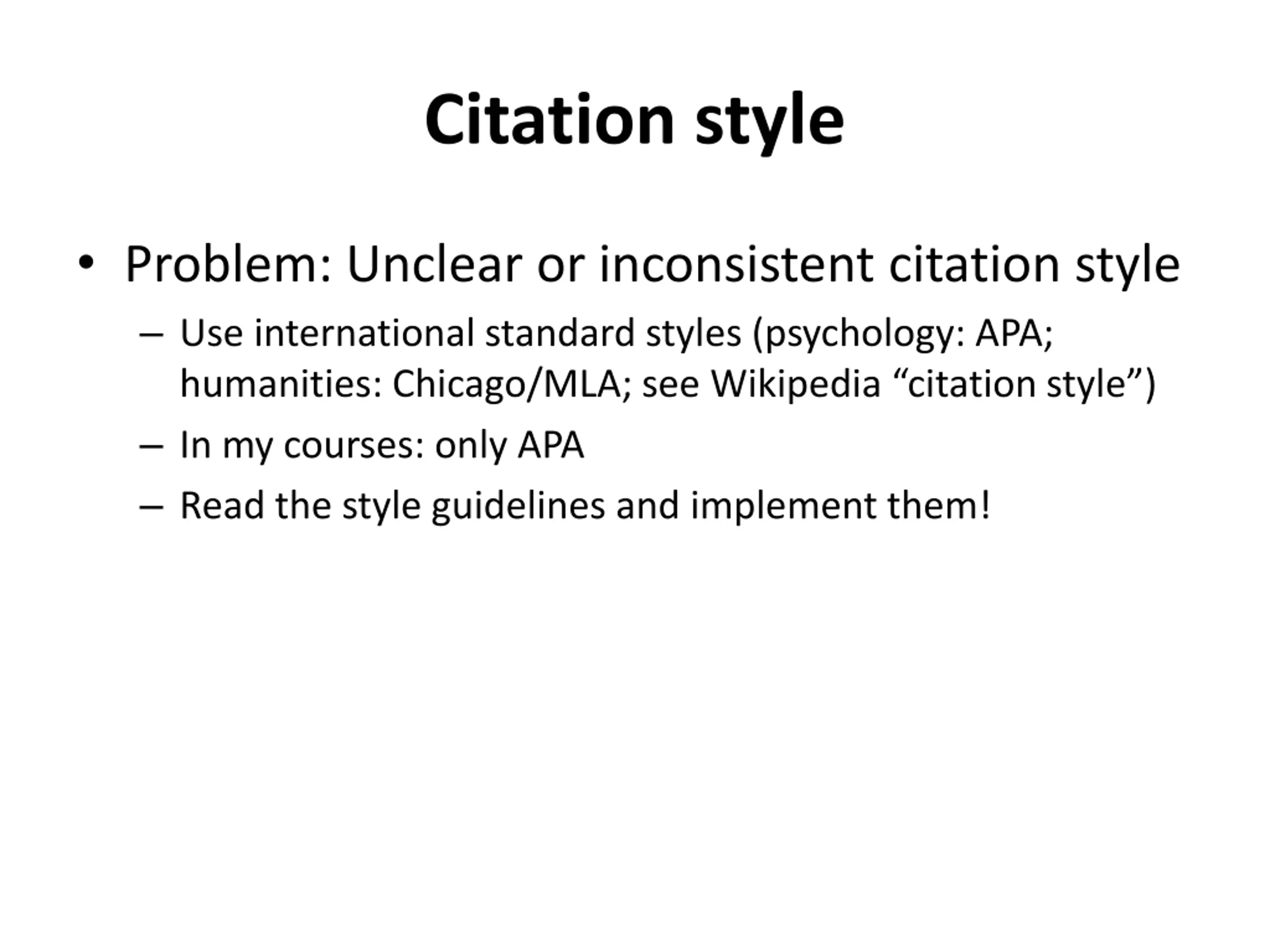 Citation style

• Problem: Unclear or inconsistent citation style
– Use international standard styles (psychology: APA; humanities: Chicago/MLA; see Wikipedia “citation style”)
– In my courses: only APA
– Read the style guidelines and implement them!